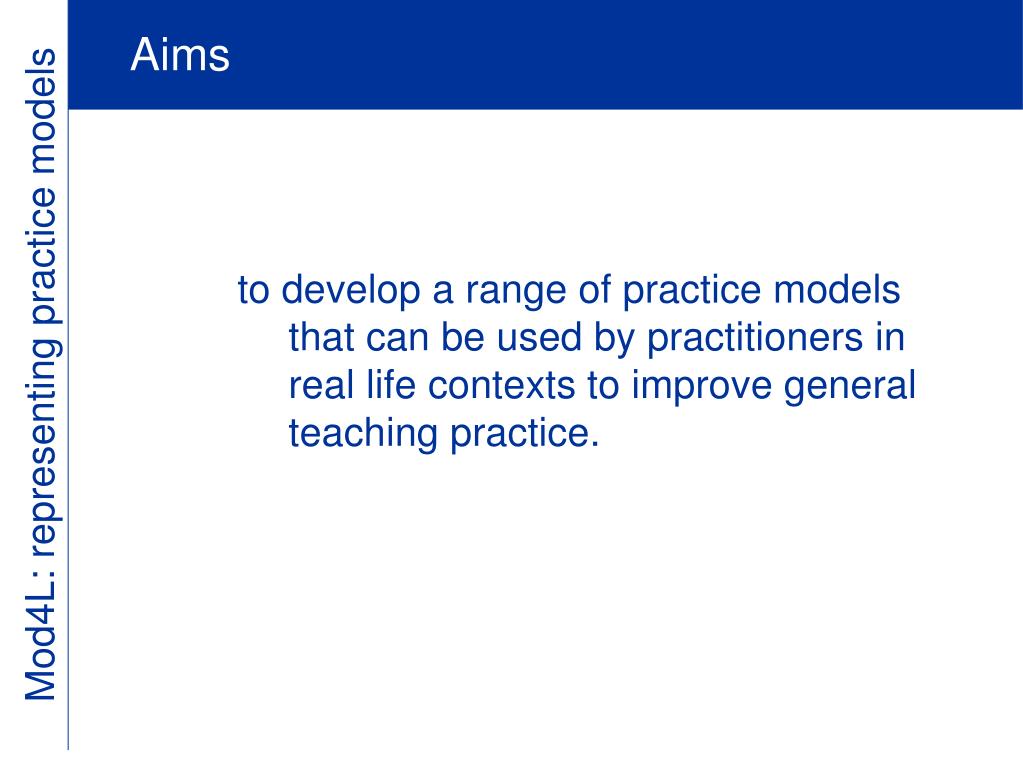 Mod4L: representing practice models

Aims

to develop a range of practice models that can be used by practitioners in real life contexts to improve general teaching practice.